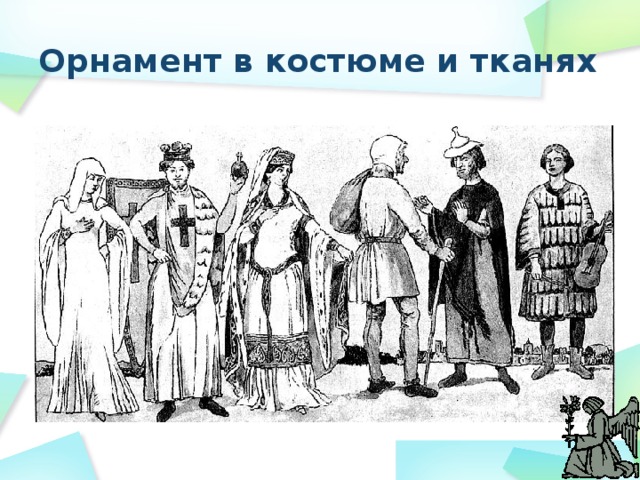 Орнамент в костюме и тканях